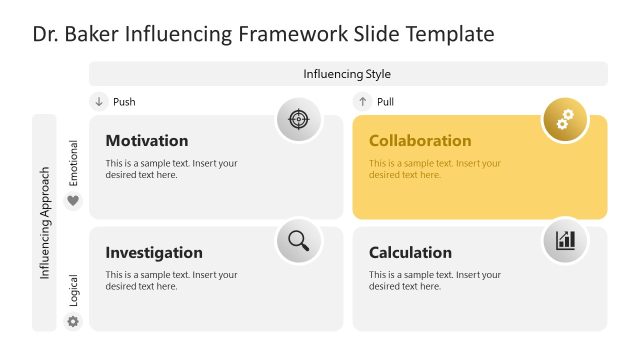 Dr. Baker Influencing Framework Slide Template

Influencing Style

Push

Pull

Influencing Approach

Emotional

Logical

Motivation

This is a sample text. Insert your desired text here.

Collaboration

This is a sample text. Insert your desired text here.

Investigation

This is a sample text. Insert your desired text here.

Calculation

This is a sample text. Insert your desired text here.